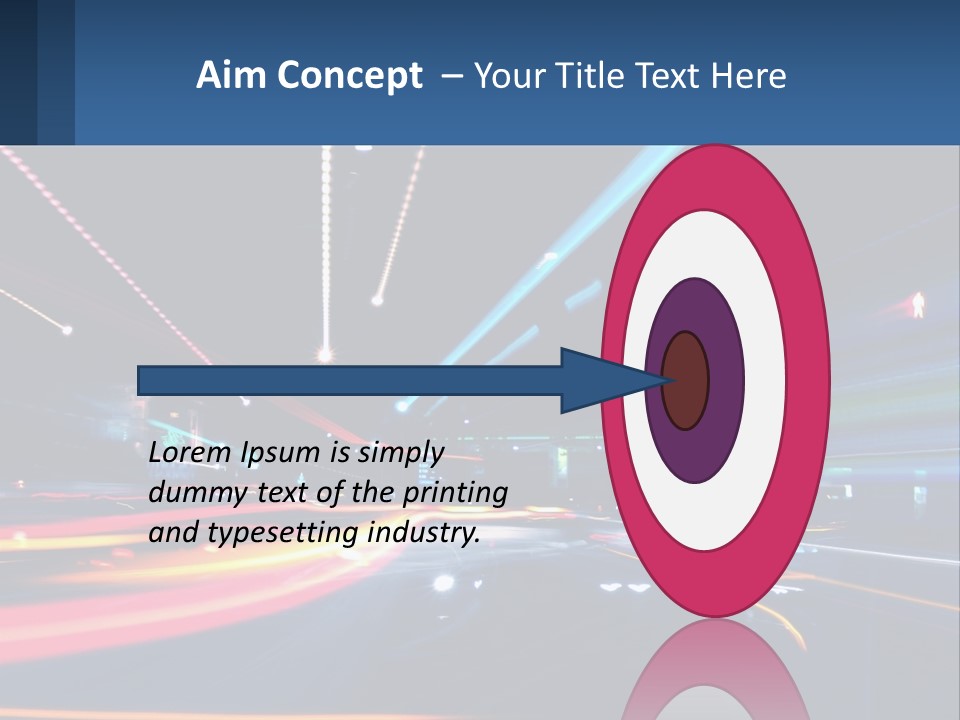 Aim Concept – Your Title Text Here

Lorem Ipsum is simply dummy text of the printing and typesetting industry.